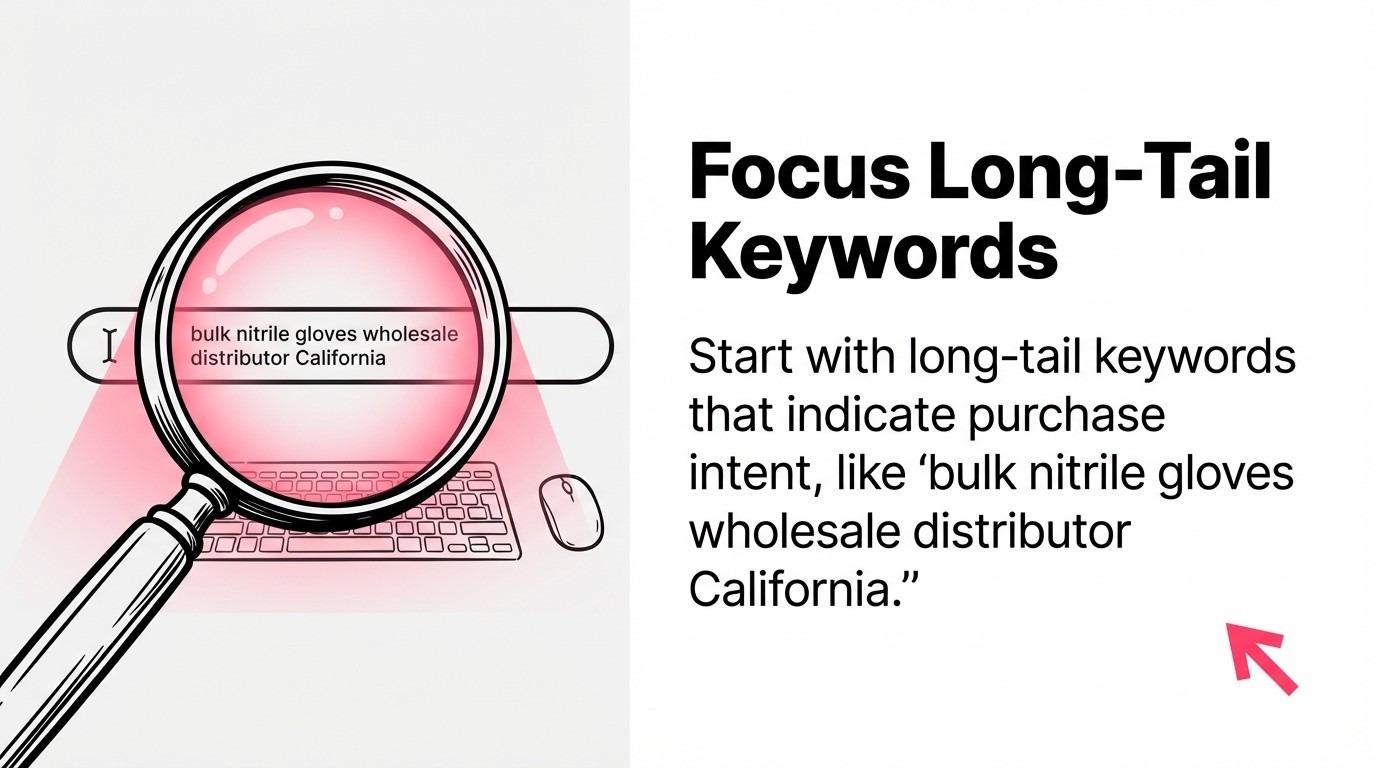 bulk nitrile gloves wholesale distributor California

Focus Long-Tail Keywords

Start with long-tail keywords that indicate purchase intent, like ‘bulk nitrile gloves wholesale distributor California.”